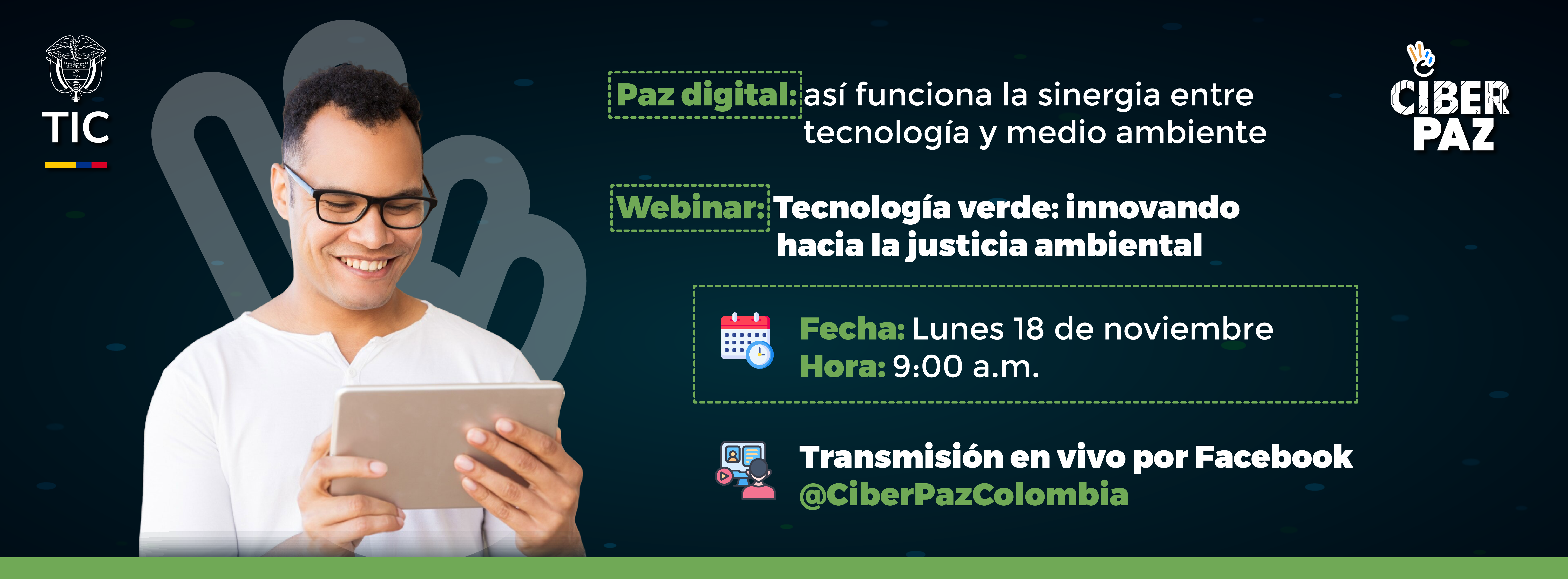 TIC

Paz digital: así funciona la sinergia entre tecnología y medio ambiente

Webinar: Tecnología verde: innovando hacia la justicia ambiental

Fecha: Lunes 18 de noviembre
Hora: 9:00 a.m.

Transmisión en vivo por Facebook
@CiberPazColombia

CIBER
PAZ